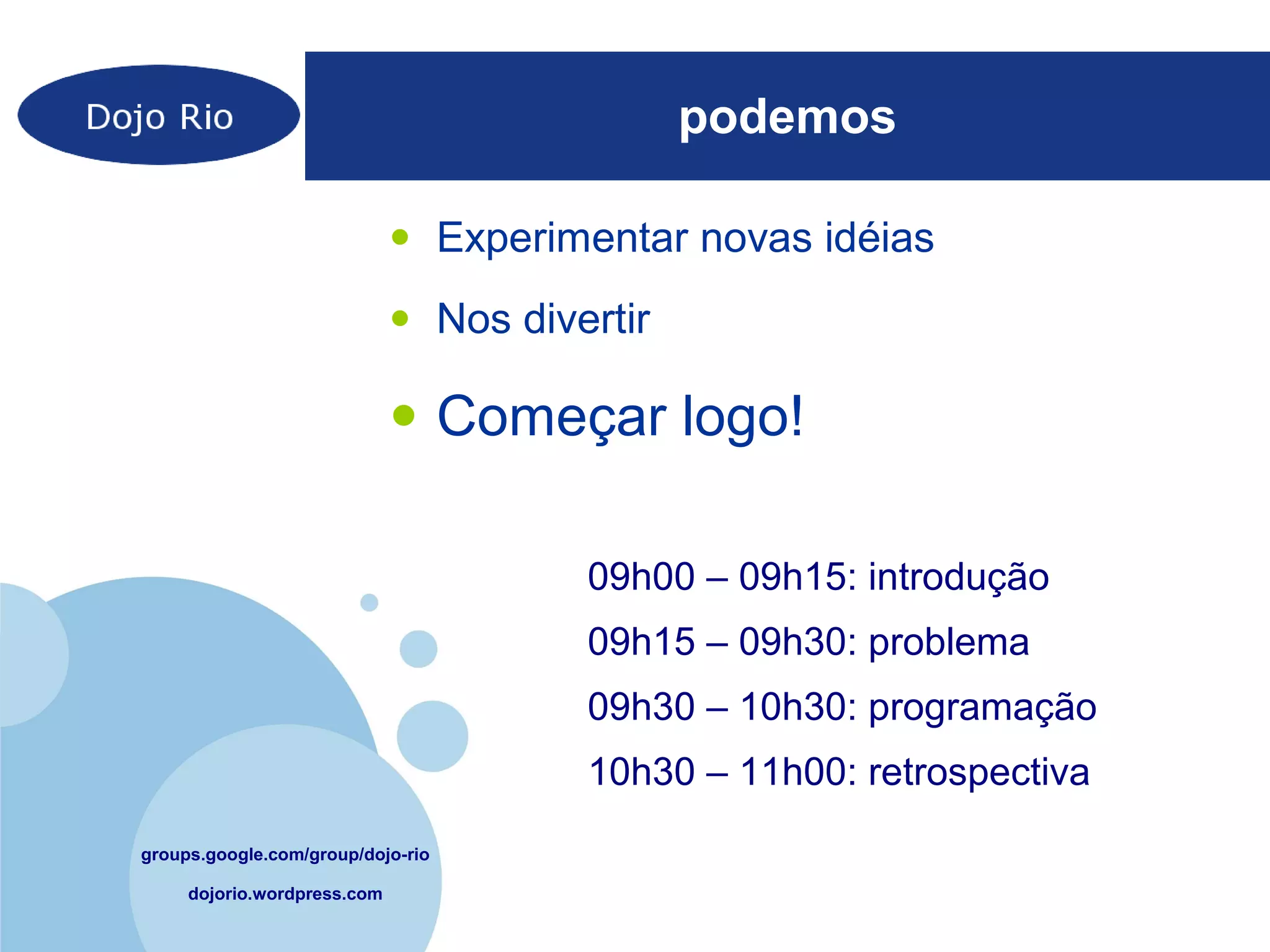 Dojo Rio

podemos

- Experimentar novas idéias
- Nos divertir
- Começar logo!

09h00 – 09h15: introdução
09h15 – 09h30: problema
09h30 – 10h30: programação
10h30 – 11h00: retrospectiva

groups.google.com/group/dojo-rio
dojorio.wordpress.com